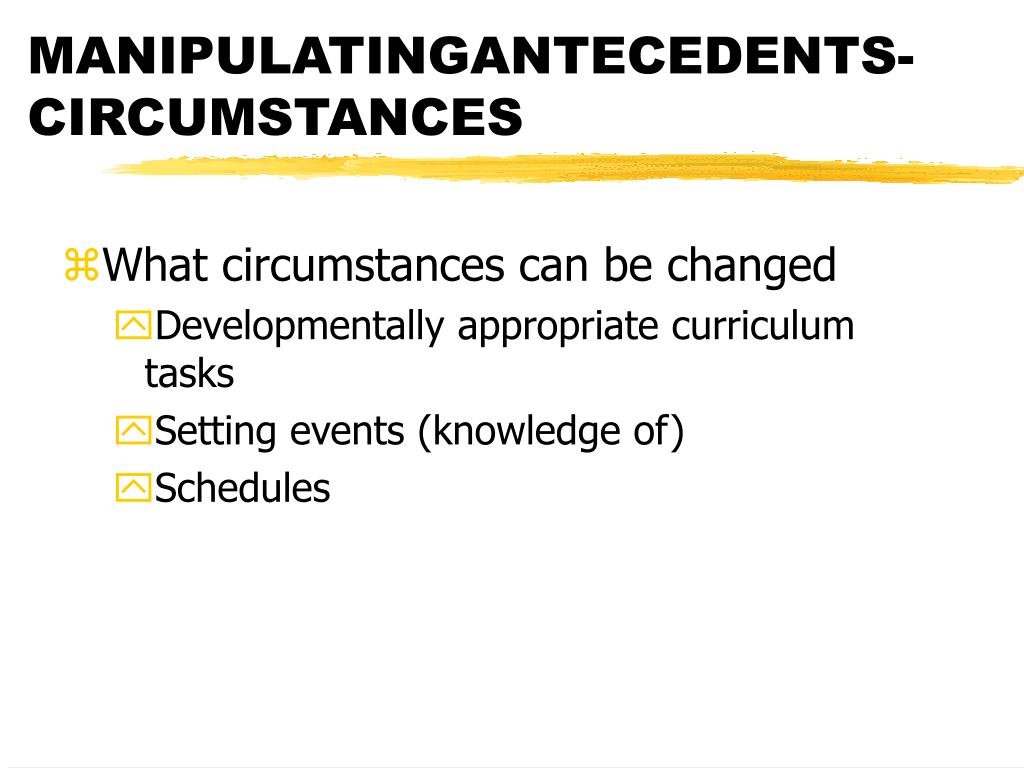 MANIPULATINGANTECEDENTS-CIRCUMSTANCES

What circumstances can be changed

Developmentally appropriate curriculum tasks

Setting events (knowledge of)

Schedules